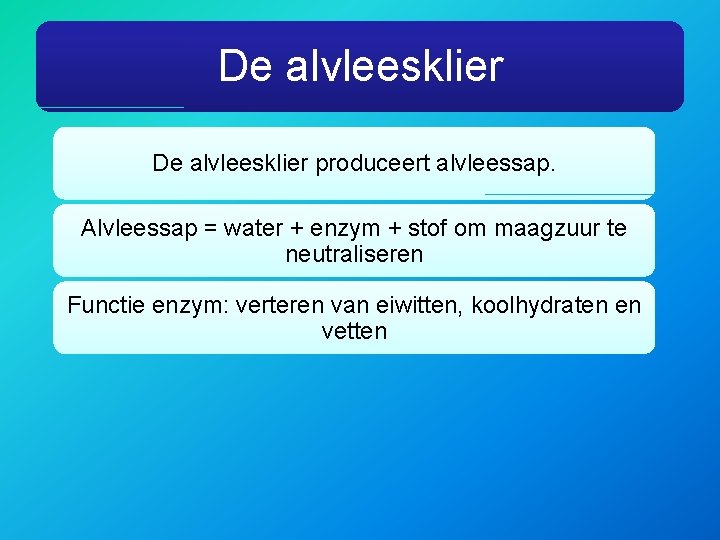 De alvleesklier

De alvleesklier produceert alvleessap.

Alvleessap = water + enzym + stof om maagzuur te neutraliseren

Functie enzym: verteren van eiwitten, koolhydraten en vetten